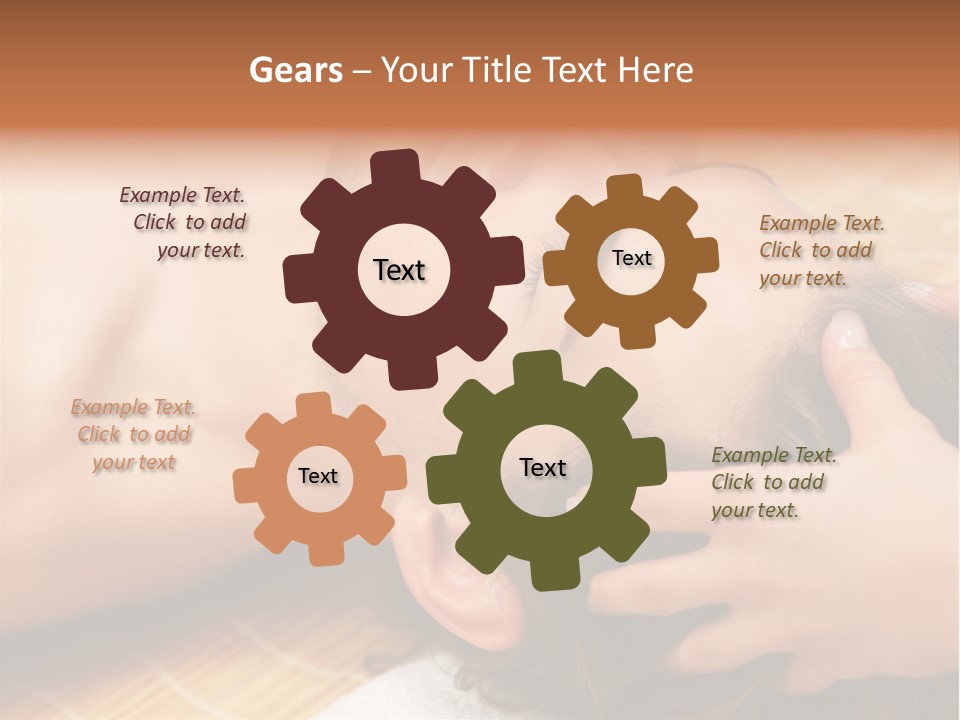 Gears – Your Title Text Here

Example Text. Click to add your text.

Text

Text

Example Text. Click to add your text.

Example Text. Click to add your text

Text

Text

Example Text. Click to add your text.